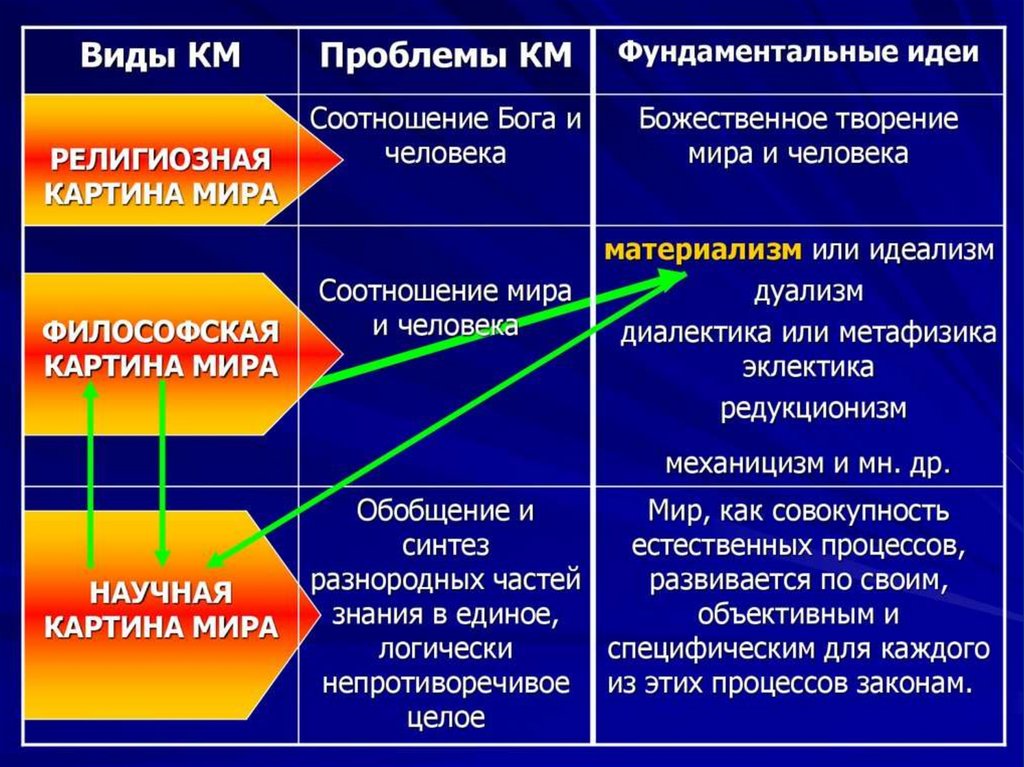 | Виды КМ | Проблемы КМ | Фундаментальные идеи |
|---|---|---|
| РЕЛИГИОЗНАЯ КАРТИНА МИРА | Соотношение Бога и человека | Божественное творение мира и человека |
| ФИЛОСОФСКАЯ КАРТИНА МИРА | Соотношение мира и человека | материализм или идеализм дуализм диалектика или метафизика эклектика редукционизм механицизм и мн. др. |
| НАУЧНАЯ КАРТИНА МИРА | Обобщение и синтез разнородных частей знания в единое, логически непротиворечивое целое | Мир, как совокупность естественных процессов, развивается по своим, объективным и специфическим для каждого из этих процессов законам. |